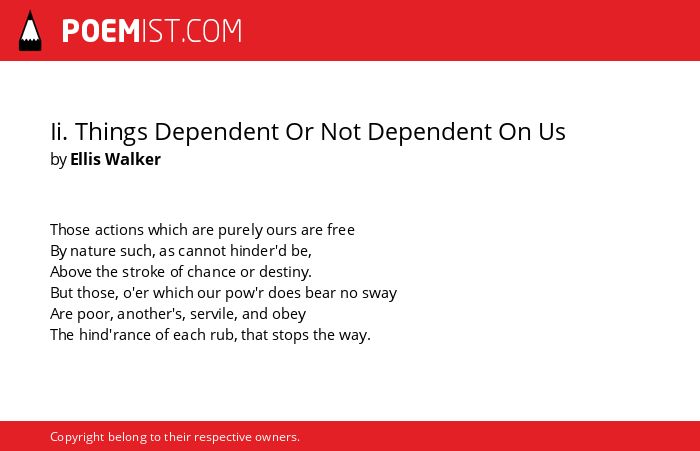 POEMIST.COM

Ii. Things Dependent Or Not Dependent On Us
by Ellis Walker

Those actions which are purely ours are free
By nature such, as cannot hinder'd be,
Above the stroke of chance or destiny.
But those, o'er which our pow'r does bear no sway
Are poor, another's, servile, and obey
The hind'rance of each rub, that stops the way.

Copyright belong to their respective owners.